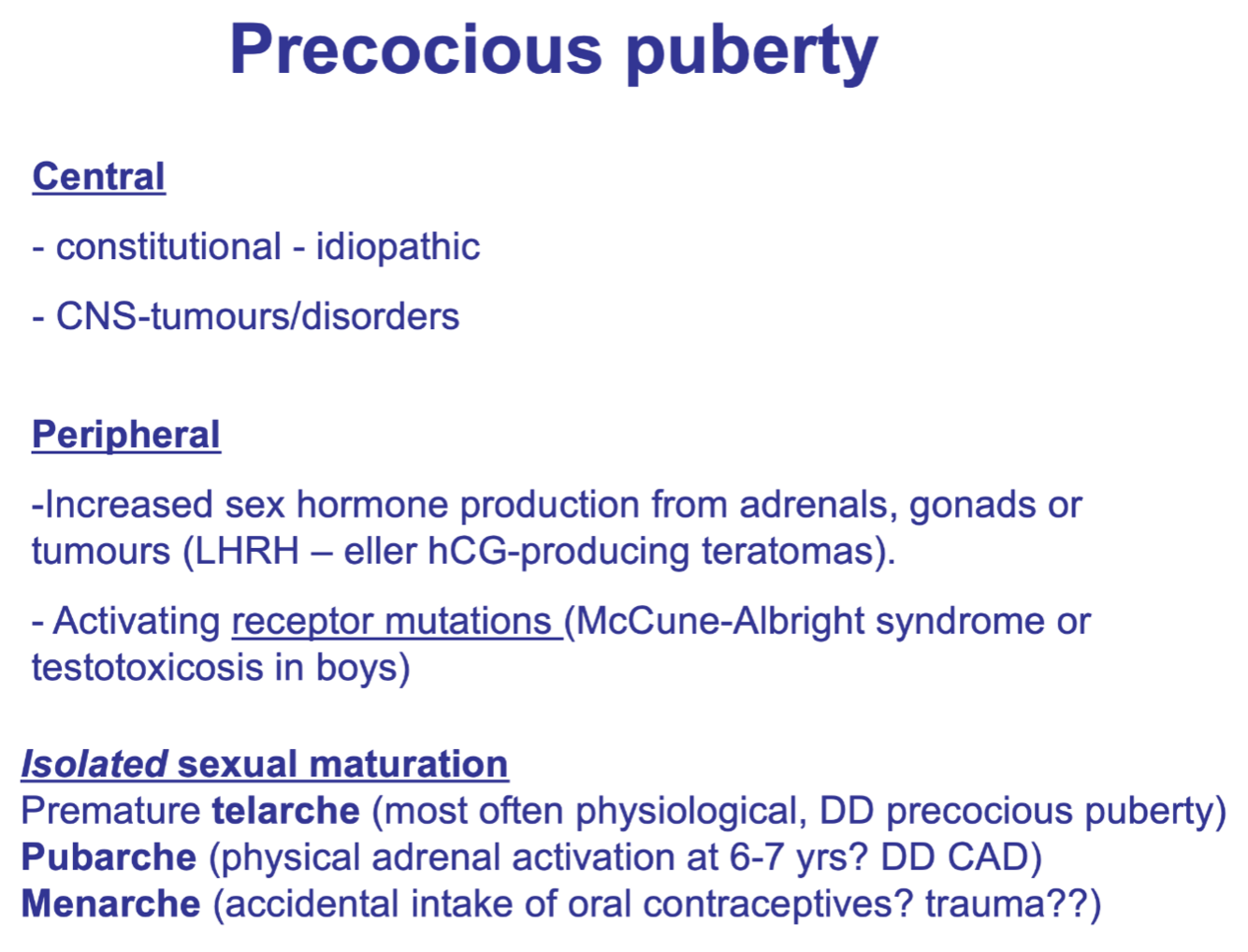 Precocious puberty

Central

- constitutional - idiopathic

- CNS-tumours/disorders

Peripheral

-Increased sex hormone production from adrenals, gonads or tumours (LHRH – eller hCG-producing teratomas).

- Activating receptor mutations (McCune-Albright syndrome or testotoxicosis in boys)

Isolated sexual maturation
Premature telarche (most often physiological, DD precocious puberty)
Pubarche (physical adrenal activation at 6-7 yrs? DD CAD)
Menarche (accidental intake of oral contraceptives? trauma??)